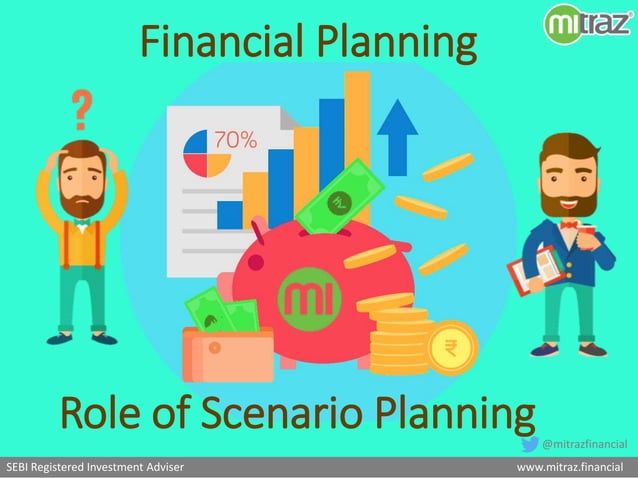 mitraz

Financial Planning

?

70%

₹

mi

₹

Role of Scenario Planning

@mitrazfinancial

SEBI Registered Investment Adviser

www.mitraz.financial